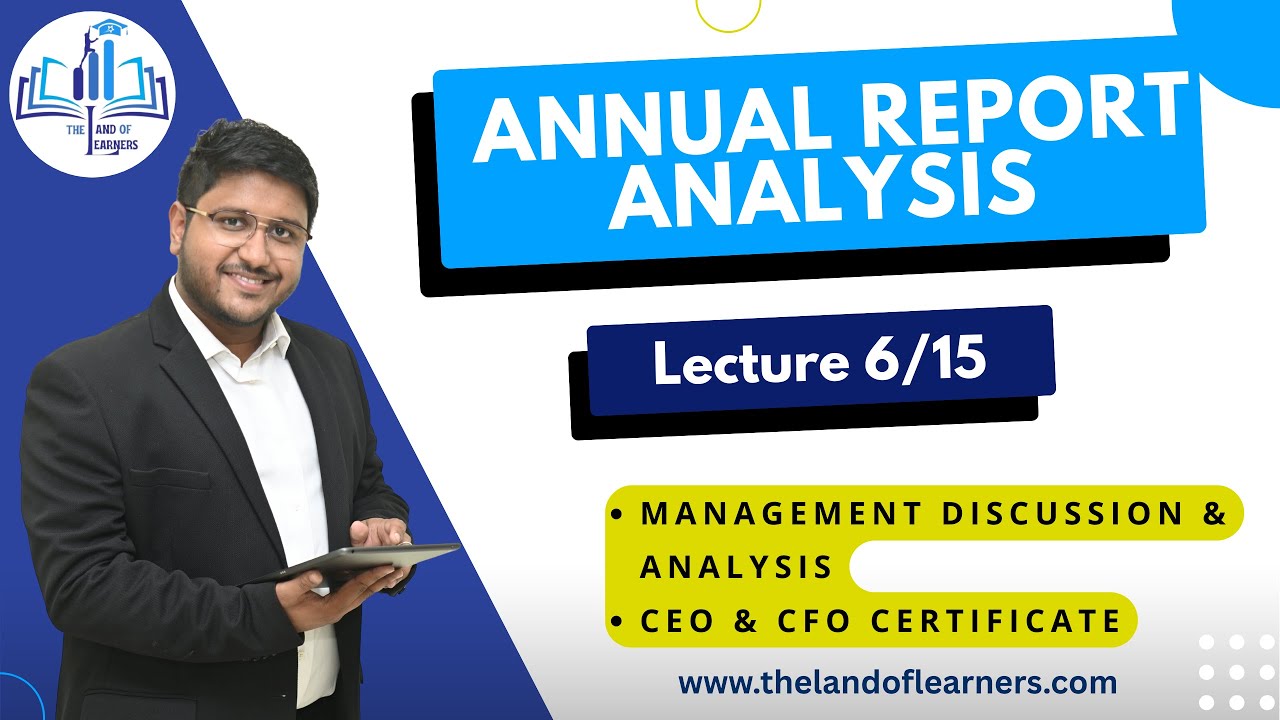 THE LAND OF LEARNERS

ANNUAL REPORT ANALYSIS

Lecture 6/15

• MANAGEMENT DISCUSSION & ANALYSIS
• CEO & CFO CERTIFICATE

www.thelandoflearners.com